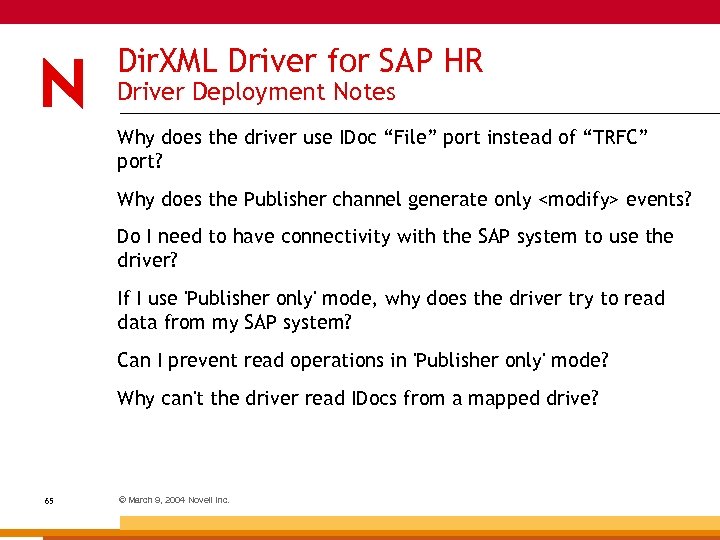 N

DirXML Driver for SAP HR
Driver Deployment Notes

Why does the driver use IDoc “File” port instead of “TRFC” port?

Why does the Publisher channel generate only <modify> events?

Do I need to have connectivity with the SAP system to use the driver?

If I use 'Publisher only' mode, why does the driver try to read data from my SAP system?

Can I prevent read operations in 'Publisher only' mode?

Why can't the driver read IDocs from a mapped drive?

65

© March 9, 2004 Novell Inc.